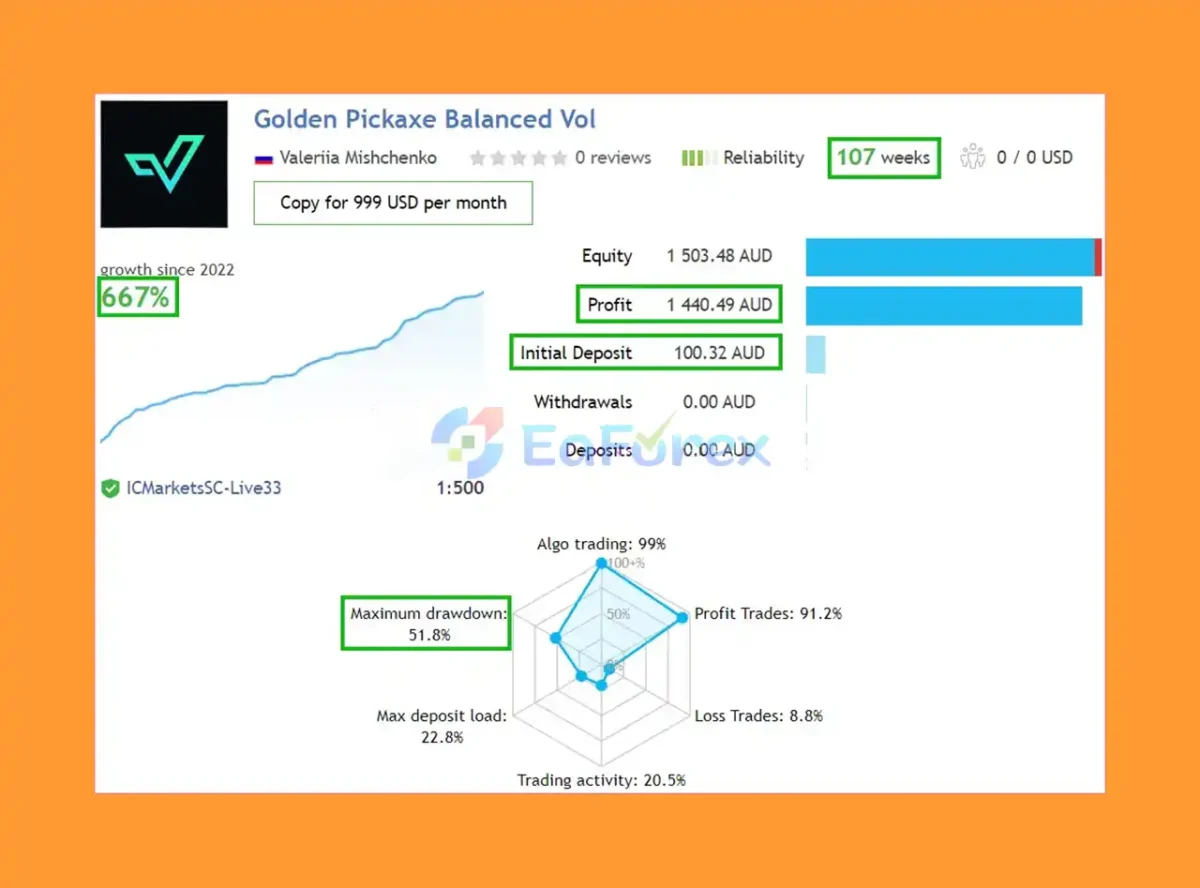 Golden Pickaxe Balanced Vol

Valeriia Mishchenko 0 reviews Reliability 107 weeks 0 / 0 USD

Copy for 999 USD per month

growth since 2022
667%

Equity 1 503.48 AUD
Profit 1 440.49 AUD
Initial Deposit 100.32 AUD
Withdrawals 0.00 AUD
Deposits 0.00 AUD

EaForex

ICMarketsSC-Live33 1:500

Algo trading: 99%
100+%
50%
0%
Profit Trades: 91.2%
Loss Trades: 8.8%
Trading activity: 20.5%
Max deposit load: 22.8%
Maximum drawdown: 51.8%